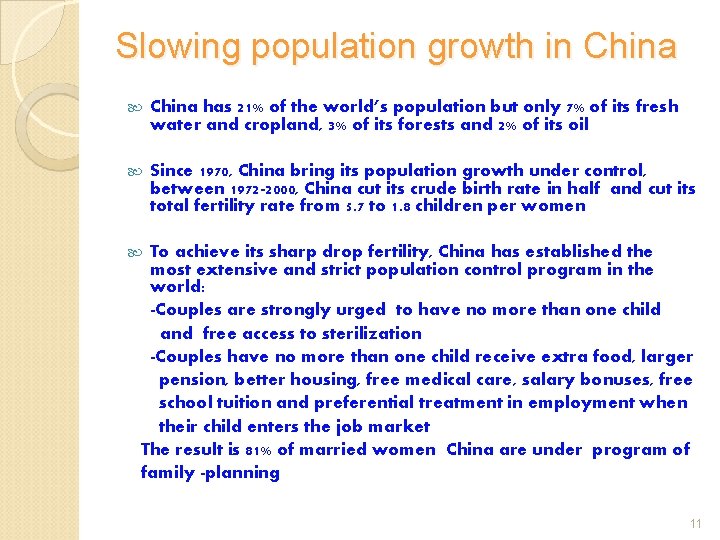 Slowing population growth in China

China has 21% of the world's population but only 7% of its fresh water and cropland, 3% of its forests and 2% of its oil

Since 1970, China bring its population growth under control, between 1972-2000, China cut its crude birth rate in half and cut its total fertility rate from 5.7 to 1.8 children per women

To achieve its sharp drop fertility, China has established the most extensive and strict population control program in the world:

-Couples are strongly urged to have no more than one child and free access to sterilization

-Couples have no more than one child receive extra food, larger pension, better housing, free medical care, salary bonuses, free school tuition and preferential treatment in employment when their child enters the job market

The result is 81% of married women China are under program of family -planning

11